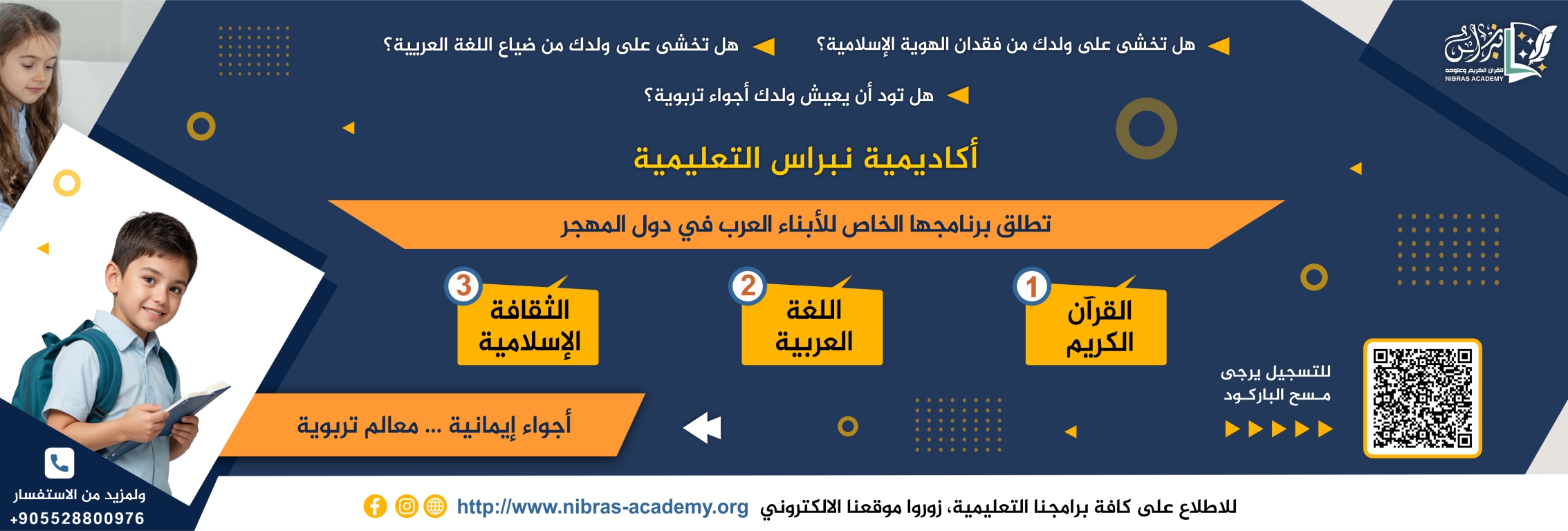 نبراس للقرآن الكريم وعلومه
NIBRAS ACADEMY

هل تخشى على ولدك من فقدان الهوية الإسلامية؟

هل تخشى على ولدك من ضياع اللغة العربية؟

هل تود أن يعيش ولدك أجواء تربوية؟

أكاديمية نبراس التعليمية

تطلق برنامجها الخاص للأبناء العرب في دول المهجر

1 القرآن الكريم

2 اللغة العربية

3 الثقافة الإسلامية

للتسجيل يرجى مسح الباركود

أجواء إيمانية ... معالم تربوية

ولمزيد من الاستفسار
+905528800976

للاطلاع على كافة برامجنا التعليمية، زوروا موقعنا الالكتروني http://www.nibras-academy.org